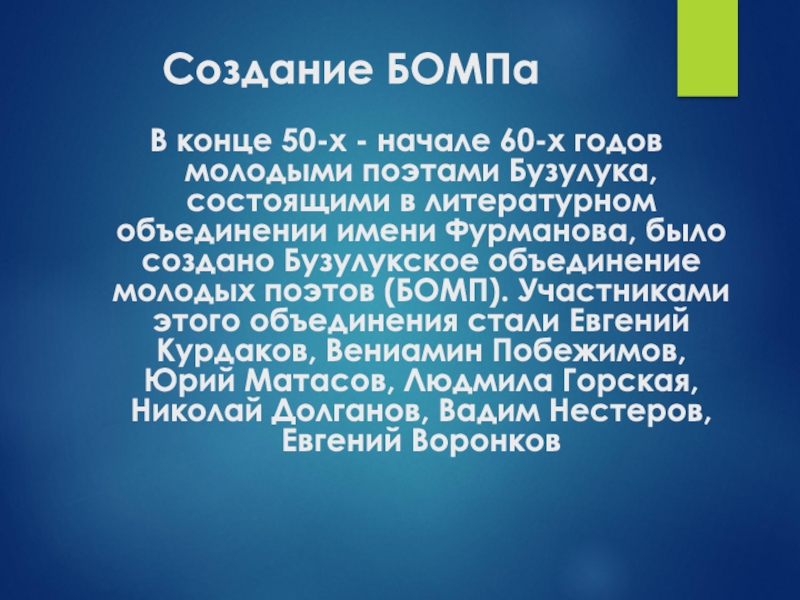 Создание БОМПа

В конце 50-х - начале 60-х годов молодыми поэтами Бузулука, состоящими в литературном объединении имени Фурманова, было создано Бузулукское объединение молодых поэтов (БОМП). Участниками этого объединения стали Евгений Курдаков, Вениамин Побежимов, Юрий Матасов, Людмила Горская, Николай Долганов, Вадим Нестеров, Евгений Воронков